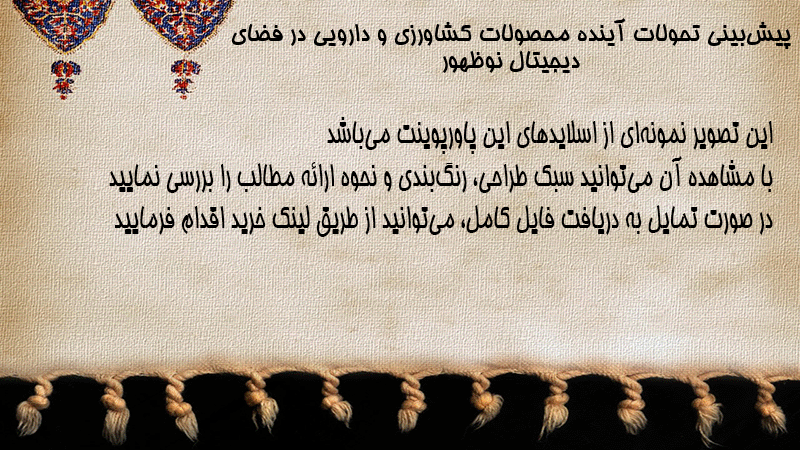 پیش‌بینی تحولات آینده محصولات کشاورزی و دارویی در فضای دیجیتال نوظهور

این تصویر نمونه‌ای از اسلایدهای این پاورپوینت می‌باشد
با مشاهده آن می‌توانید سبک طراحی، رنگ‌بندی و نحوه ارائه مطالب را بررسی نمایید
در صورت تمایل به دریافت فایل کامل، می‌توانید از طریق لینک خرید اقدام فرمایید